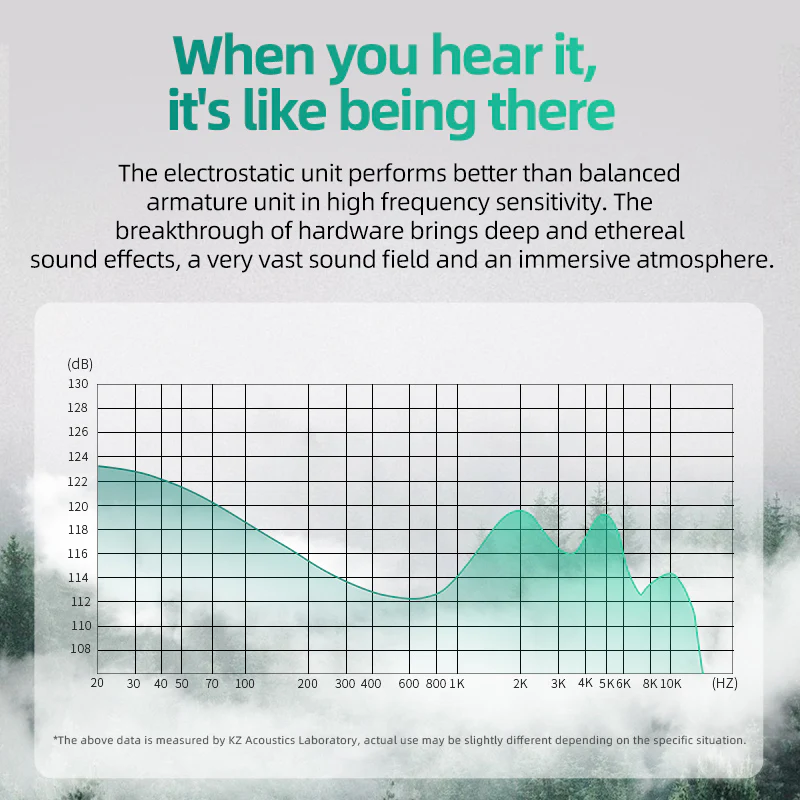 When you hear it, it's like being there

The electrostatic unit performs better than balanced armature unit in high frequency sensitivity. The breakthrough of hardware brings deep and ethereal sound effects, a very vast sound field and an immersive atmosphere.

(dB)
130
128
126
124
122
120
118
116
114
112
110
108

20 30 40 50 70 100 200 300 400 600 800 1K 2K 3K 4K 5K 6K 8K 10K (HZ)

*The above data is measured by KZ Acoustics Laboratory, actual use may be slightly different depending on the specific situation.